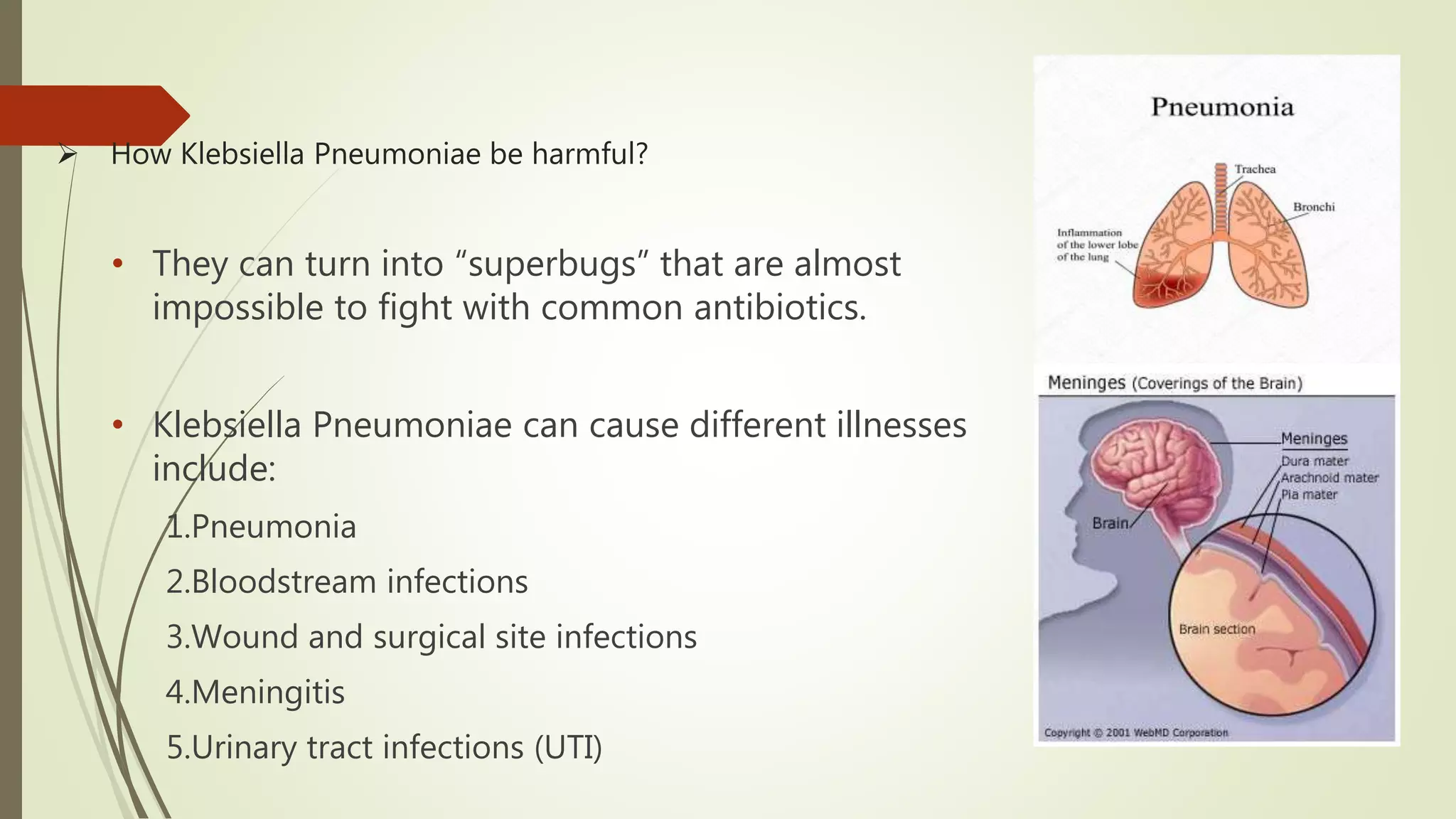 ➢ How Klebsiella Pneumoniae be harmful?

• They can turn into “superbugs” that are almost impossible to fight with common antibiotics.

• Klebsiella Pneumoniae can cause different illnesses include:

1.Pneumonia

2.Bloodstream infections

3.Wound and surgical site infections

4.Meningitis

5.Urinary tract infections (UTI)

Pneumonia

Trachea

Bronchi

Inflammation of the lower lobe of the lung

Meninges (Coverings of the Brain)

Meninges

Dura mater

Arachnoid mater

Pia mater

Brain

Brain section

Copyright © 2001 WebMD Corporation